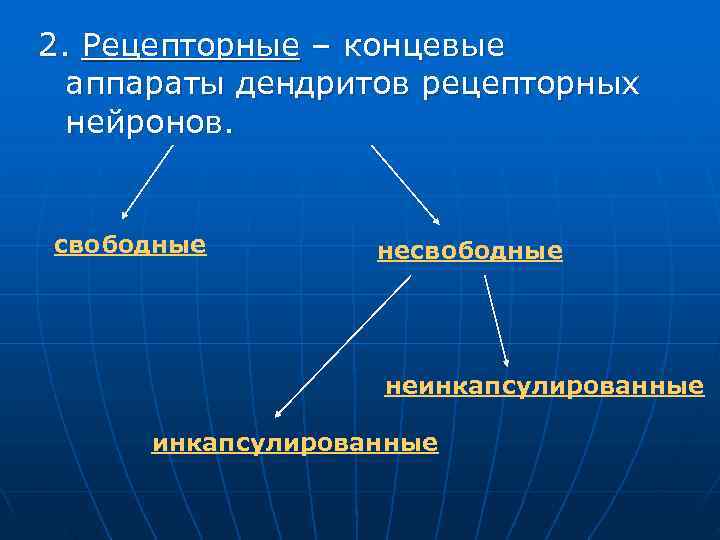 2. Рецепторные – концевые аппараты дендритов рецепторных нейронов.

свободные

несвободные

неинкапсулированные

инкапсулированные